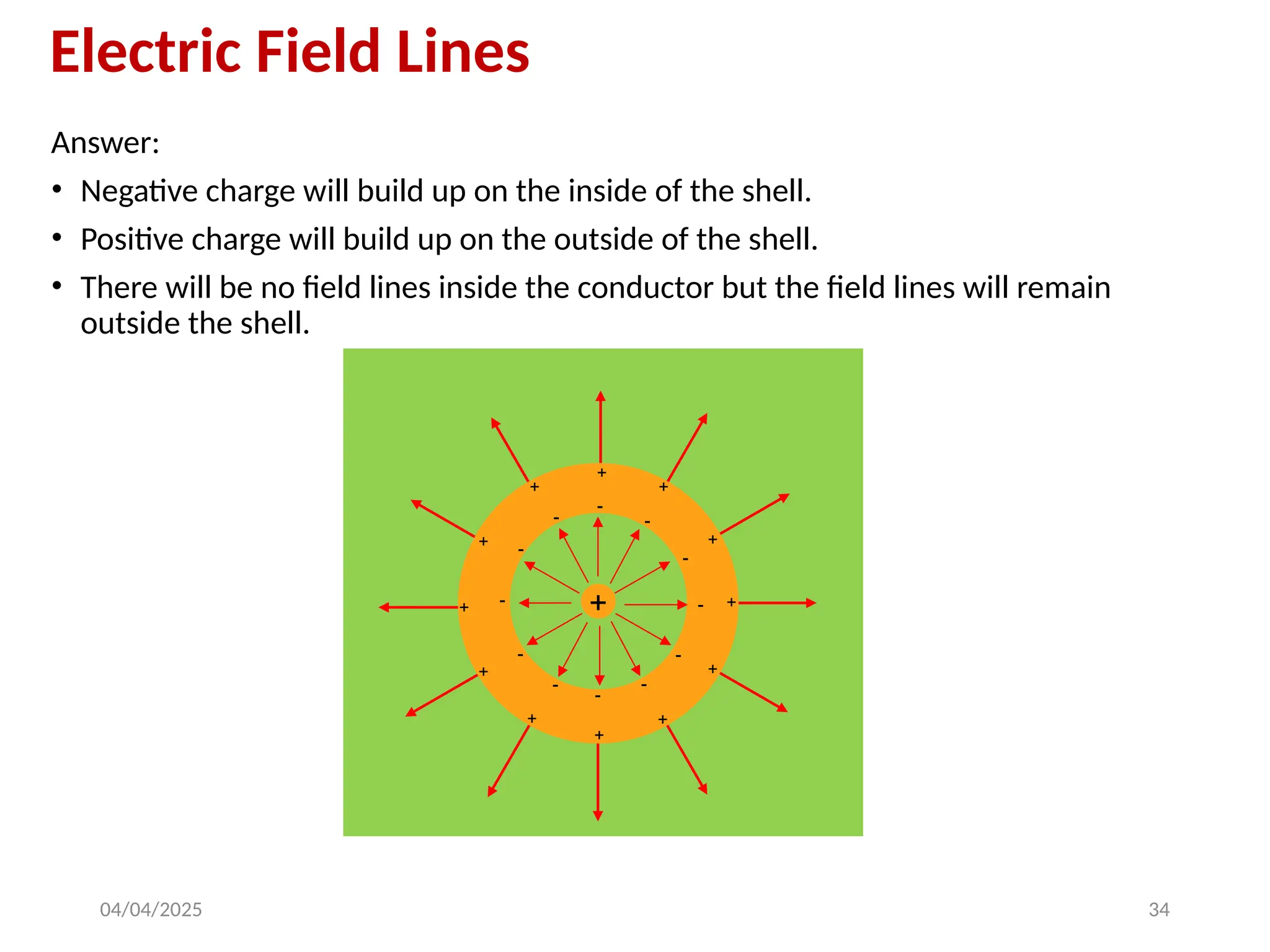 Electric Field Lines

Answer:

• Negative charge will build up on the inside of the shell.

• Positive charge will build up on the outside of the shell.

• There will be no field lines inside the conductor but the field lines will remain outside the shell.

+ + + + + + + + + + + +
- - - - - - - - - - - -
+

04/04/2025

34